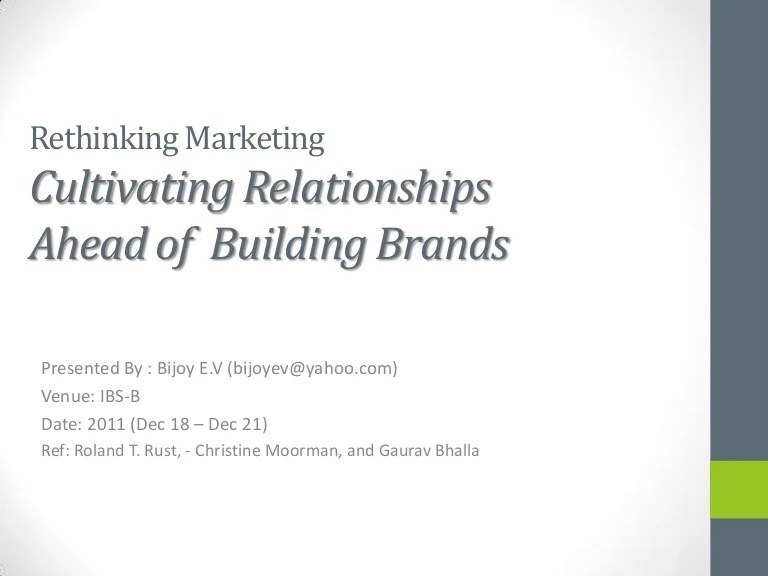 Rethinking Marketing
Cultivating Relationships Ahead of Building Brands

Presented By : Bijoy E.V (bijoyev@yahoo.com)
Venue: IBS-B
Date: 2011 (Dec 18 – Dec 21)
Ref: Roland T. Rust, - Christine Moorman, and Gaurav Bhalla